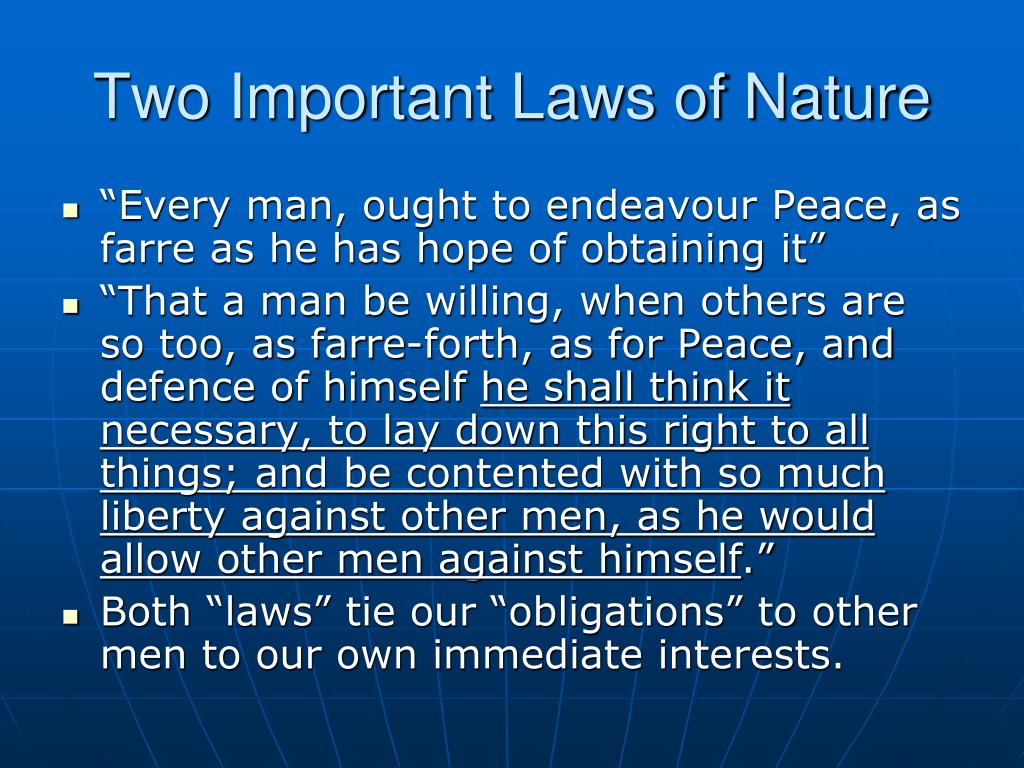 Two Important Laws of Nature

- “Every man, ought to endeavour Peace, as farre as he has hope of obtaining it”
- “That a man be willing, when others are so too, as farre-forth, as for Peace, and defence of himself he shall think it necessary, to lay down this right to all things; and be contented with so much liberty against other men, as he would allow other men against himself.”
- Both “laws” tie our “obligations” to other men to our own immediate interests.